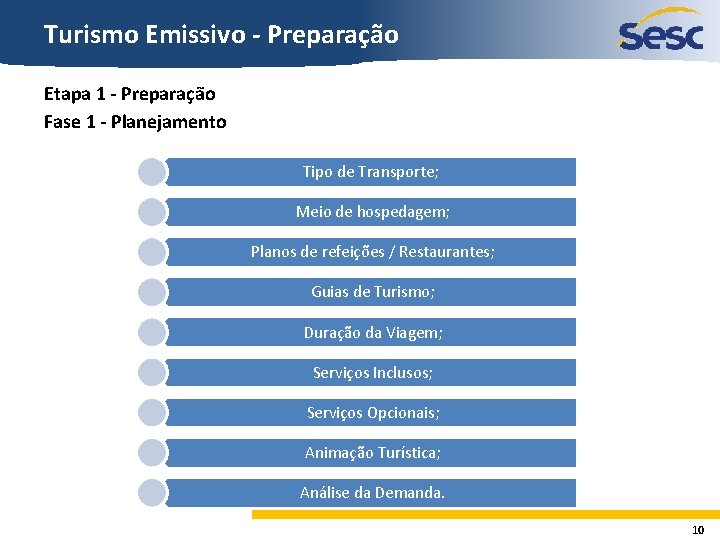 Turismo Emissivo - Preparação

Sesc

Etapa 1 - Preparação
Fase 1 - Planejamento

Tipo de Transporte;

Meio de hospedagem;

Planos de refeições / Restaurantes;

Guias de Turismo;

Duração da Viagem;

Serviços Inclusos;

Serviços Opcionais;

Animação Turística;

Análise da Demanda.

10